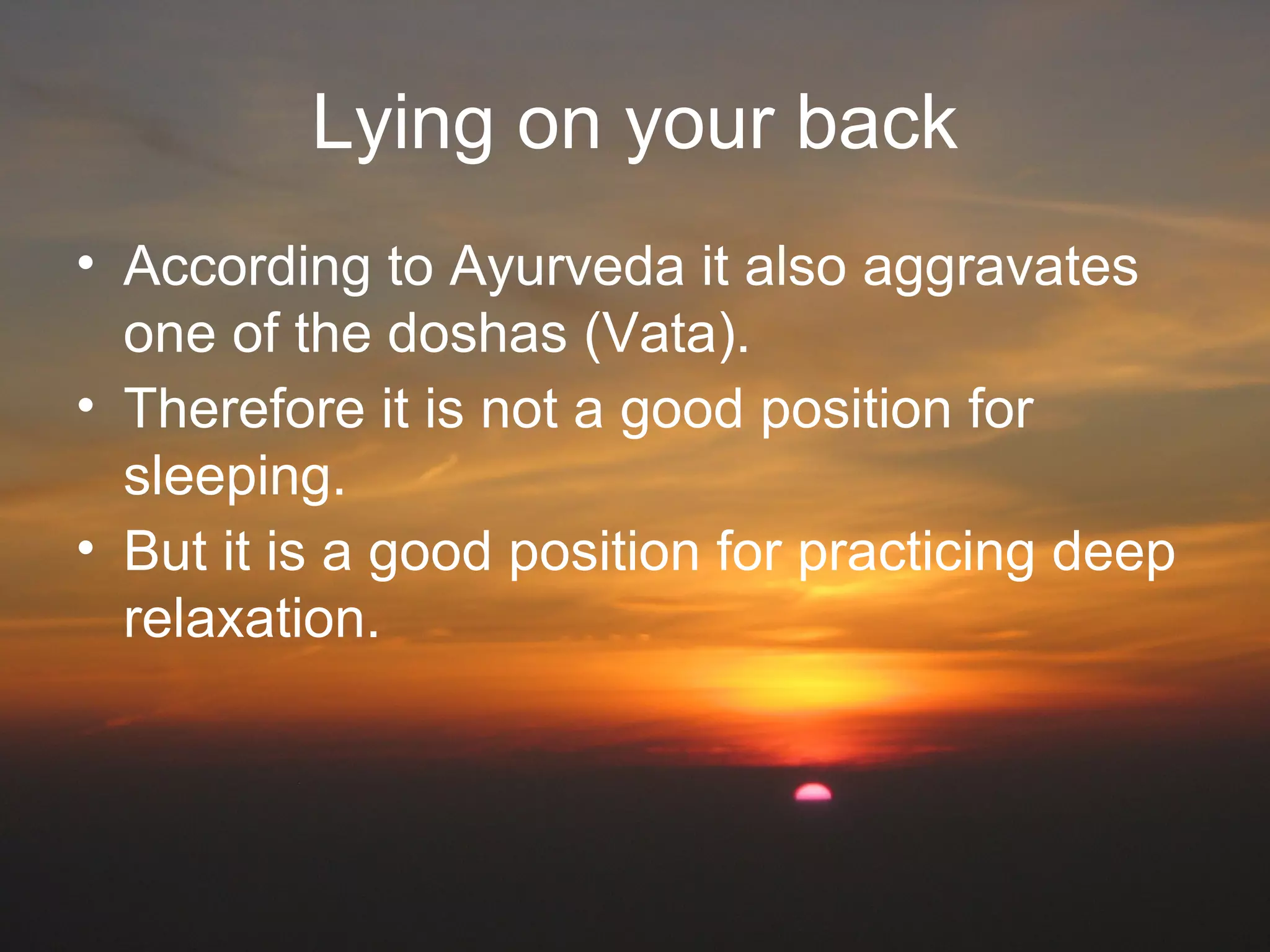 Lying on your back

• According to Ayurveda it also aggravates one of the doshas (Vata).
• Therefore it is not a good position for sleeping.
• But it is a good position for practicing deep relaxation.